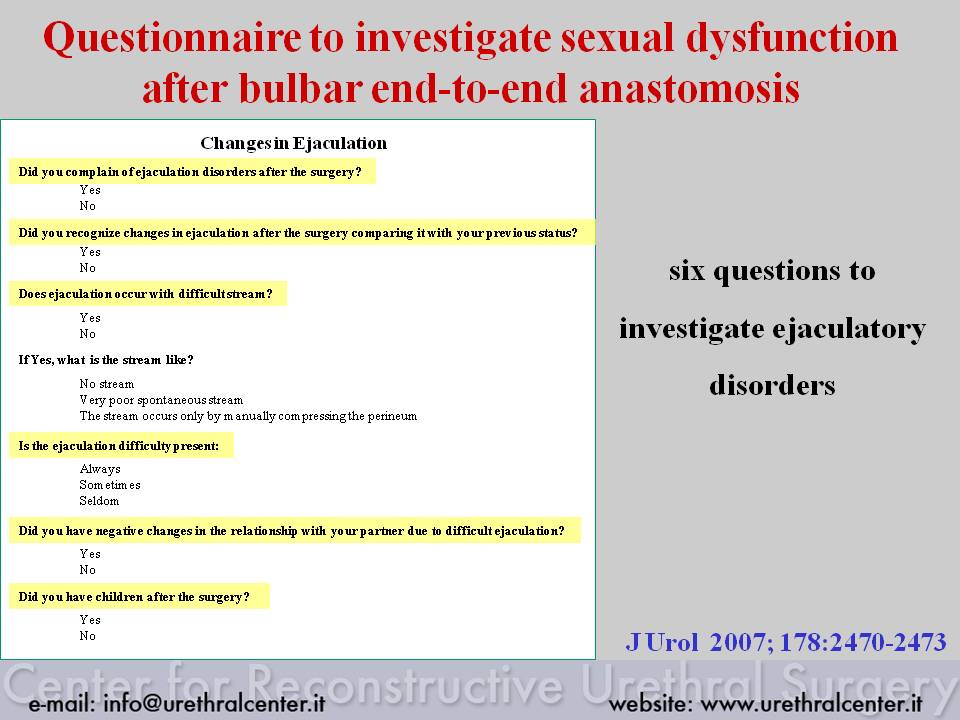 Questionnaire to investigate sexual dysfunction after bulbar end-to-end anastomosis

Changes in Ejaculation

Did you complain of ejaculation disorders after the surgery?

Yes
No

Did you recognize changes in ejaculation after the surgery comparing it with your previous status?

Yes
No

Does ejaculation occur with difficult stream?

Yes
No

If Yes, what is the stream like?

No stream
Very poor spontaneous stream
The stream occurs only by manually compressing the perineum

Is the ejaculation difficulty present:

Always
Sometimes
Seldom

Did you have negative changes in the relationship with your partner due to difficult ejaculation?

Yes
No

Did you have children after the surgery?

Yes
No

six questions to investigate ejaculatory disorders

J Urol 2007; 178:2470-2473

Center for Reconstructive Urethral Surgery

e-mail: info@urethralcenter.it

website: www.urethralcenter.it